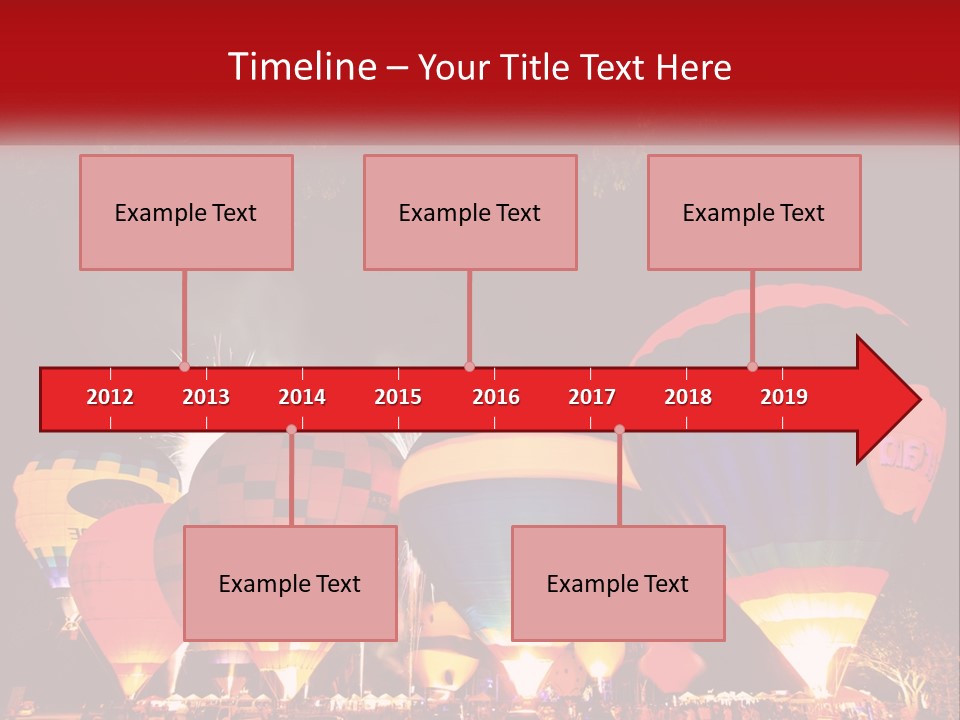 Timeline – Your Title Text Here

Example Text

Example Text

Example Text

2012 2013 2014 2015 2016 2017 2018 2019

Example Text

Example Text